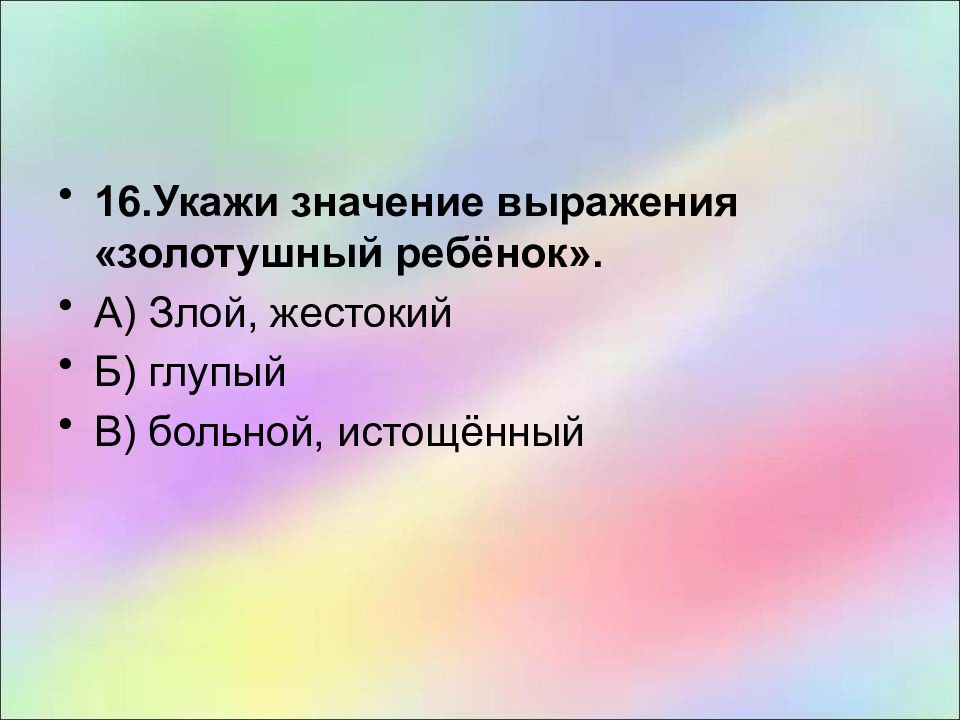 • 16.Укажи значение выражения «золотушный ребёнок».
• А) Злой, жестокий
• Б) глупый
• В) больной, истощённый